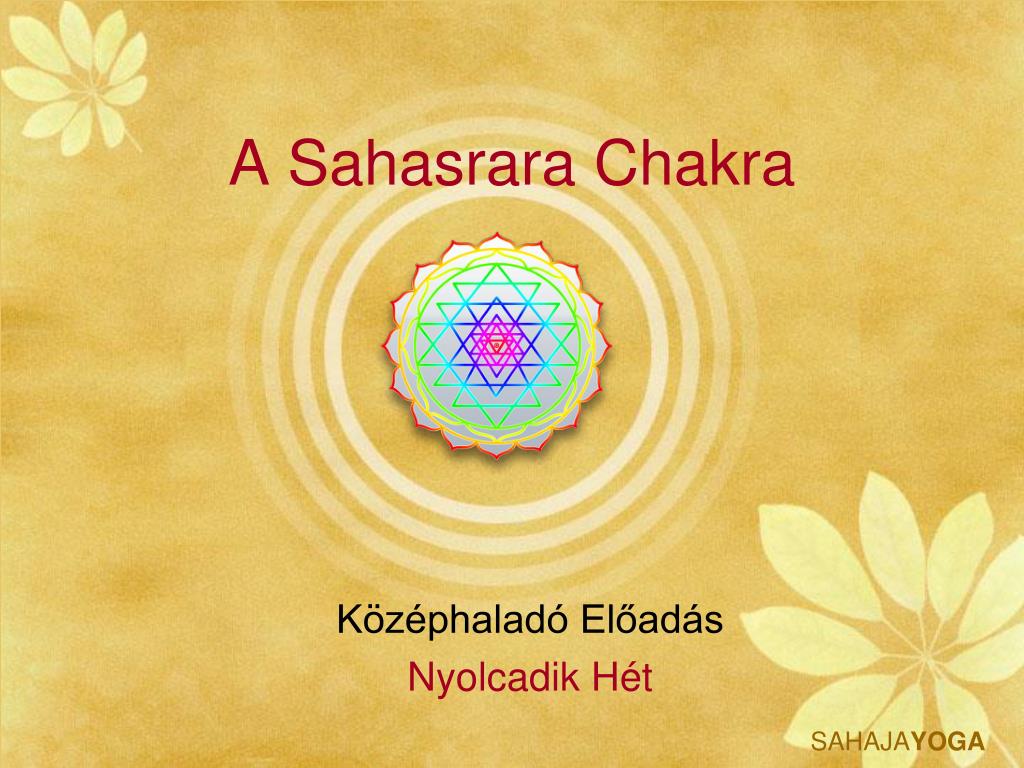 A Sahasrara Chakra

Középhaladó Előadás
Nyolcadik Hét

SAHAJAYOGA